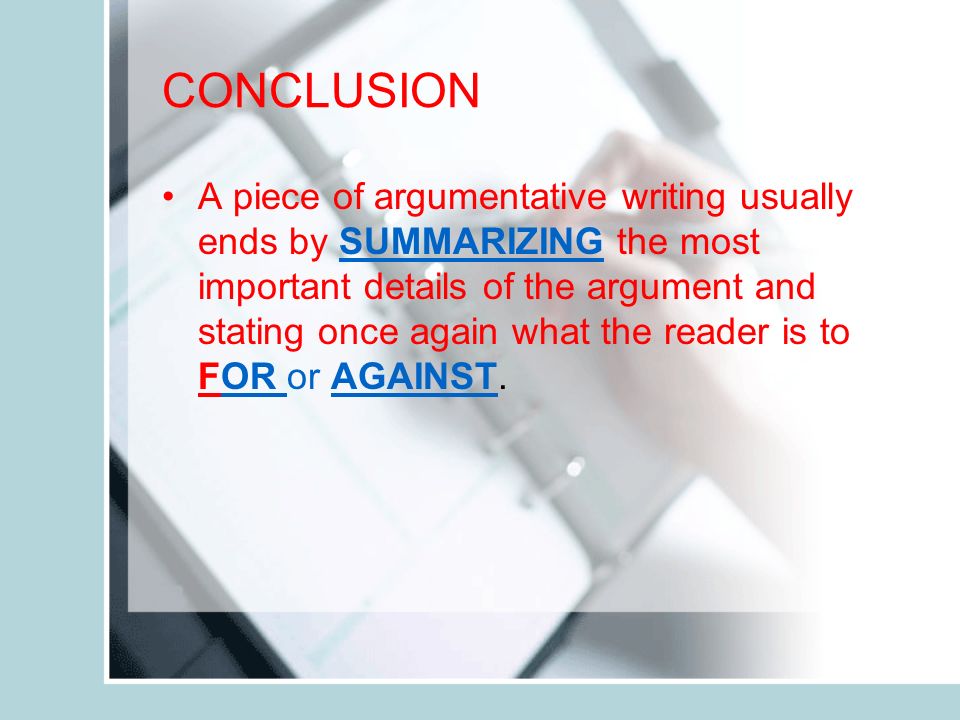 CONCLUSION

• A piece of argumentative writing usually ends by SUMMARIZING the most important details of the argument and stating once again what the reader is to FOR or AGAINST.